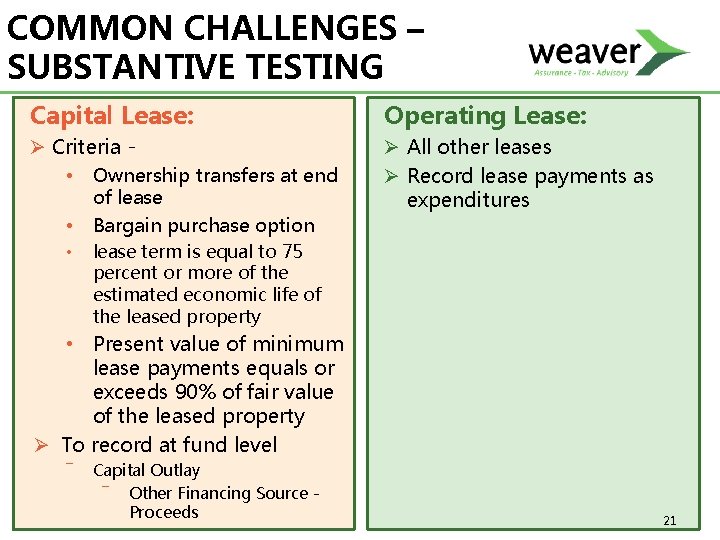 COMMON CHALLENGES – SUBSTANTIVE TESTING

weaver
Assurance · Tax · Advisory

Capital Lease:
➢ Criteria -
• Ownership transfers at end of lease
• Bargain purchase option
• lease term is equal to 75 percent or more of the estimated economic life of the leased property
• Present value of minimum lease payments equals or exceeds 90% of fair value of the leased property
➢ To record at fund level
– Capital Outlay
– Other Financing Source - Proceeds

Operating Lease:
➢ All other leases
➢ Record lease payments as expenditures

21